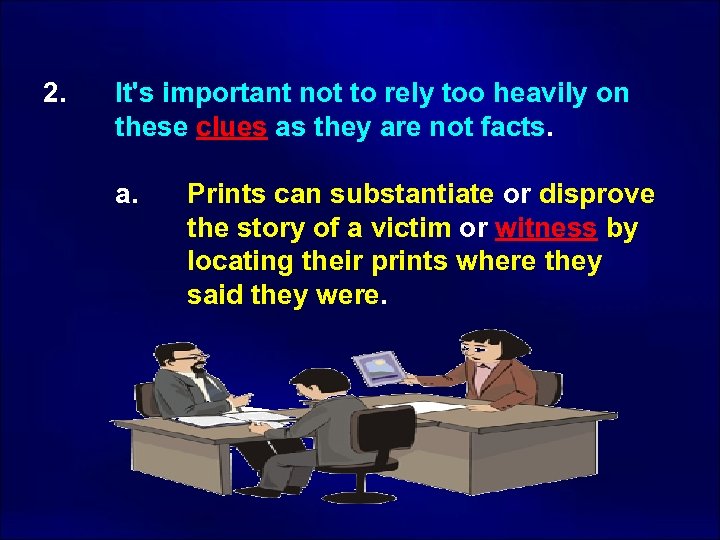 2. It's important not to rely too heavily on these clues as they are not facts.

a. Prints can substantiate or disprove the story of a victim or witness by locating their prints where they said they were.